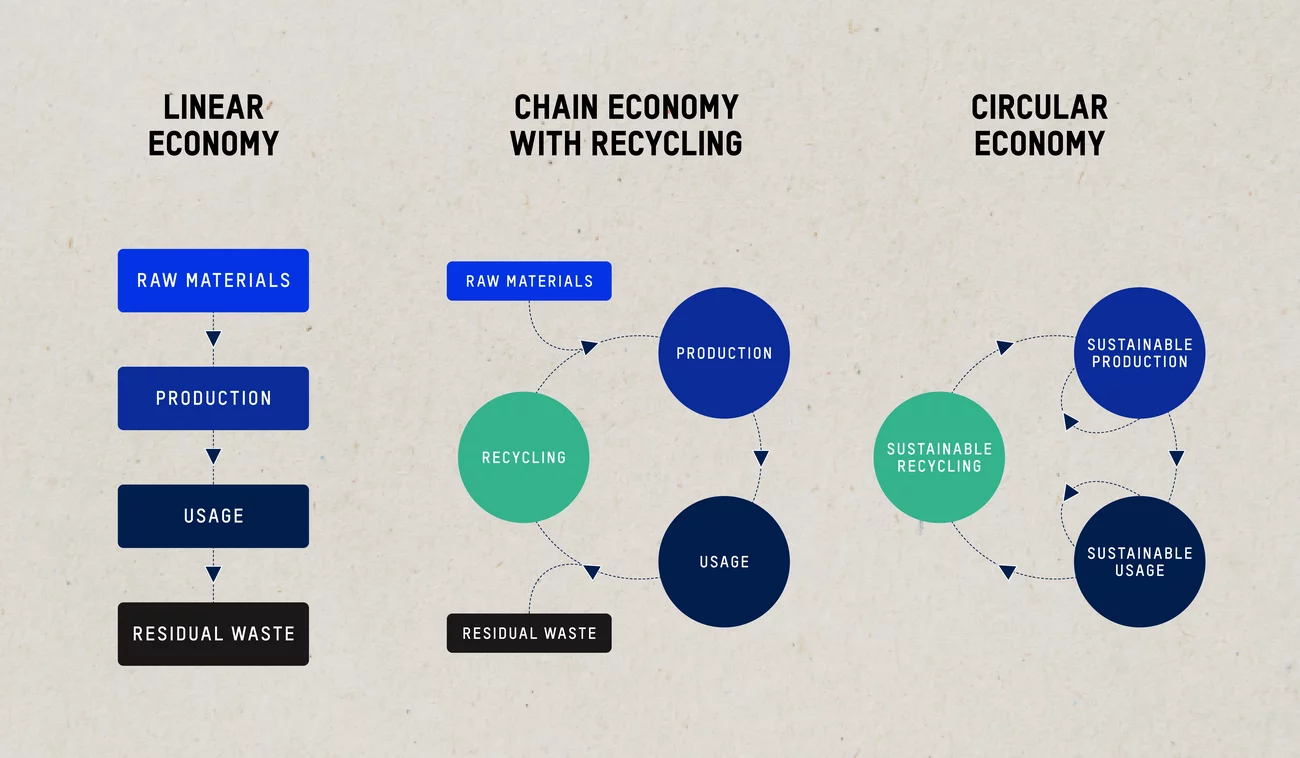 LINEAR ECONOMY

RAW MATERIALS

PRODUCTION

USAGE

RESIDUAL WASTE

CHAIN ECONOMY WITH RECYCLING

RAW MATERIALS

PRODUCTION

RECYCLING

USAGE

RESIDUAL WASTE

CIRCULAR ECONOMY

SUSTAINABLE PRODUCTION

SUSTAINABLE RECYCLING

SUSTAINABLE USAGE